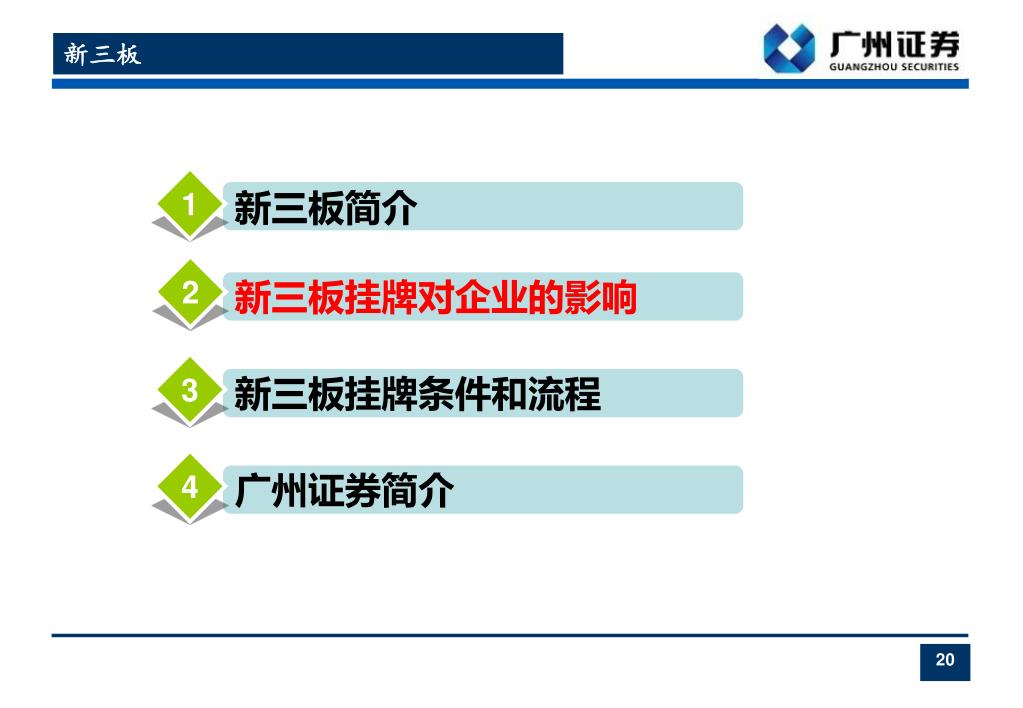 新三板

广州证券
GUANGZHOU SECURITIES

1 新三板简介

2 新三板挂牌对企业的影响

3 新三板挂牌条件和流程

4 广州证券简介

20